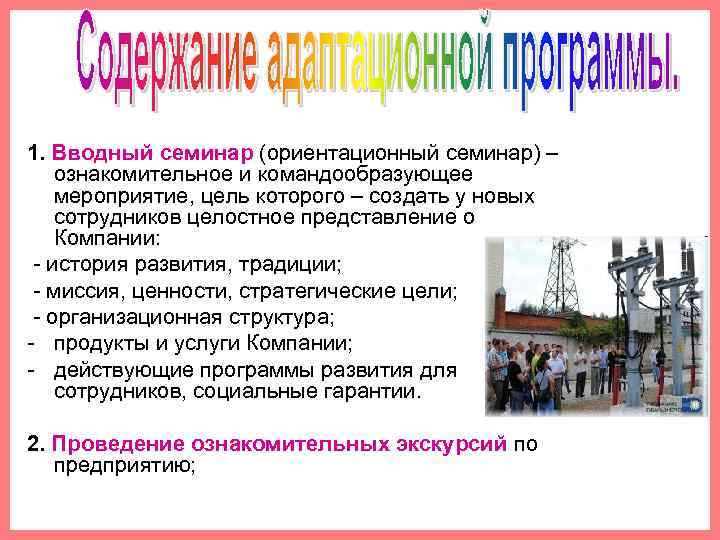 Содержание адаптационной программы.

1. Вводный семинар (ориентационный семинар) – ознакомительное и командообразующее мероприятие, цель которого – создать у новых сотрудников целостное представление о Компании:

- история развития, традиции;
- миссия, ценности, стратегические цели;
- организационная структура;
- продукты и услуги Компании;
- действующие программы развития для сотрудников, социальные гарантии.

2. Проведение ознакомительных экскурсий по предприятию;